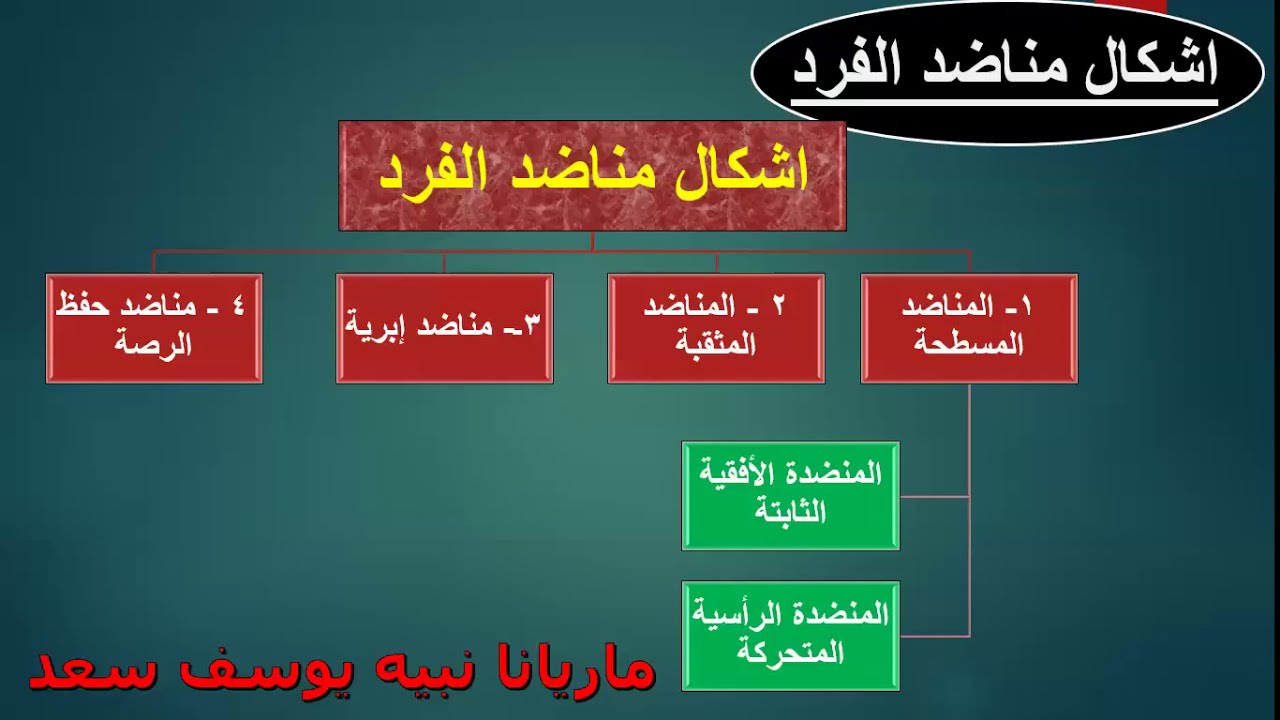 اشكال مناضد الفرد

اشكال مناضد الفرد

١- المناضد المسطحة

٢ - المناضد المثقبة

٣- مناضد إبرية

٤ - مناضد حفظ الرصة

المنضدة الأفقية الثابتة

المنضدة الرأسية المتحركة

ماريانا نبيه يوسف سعد